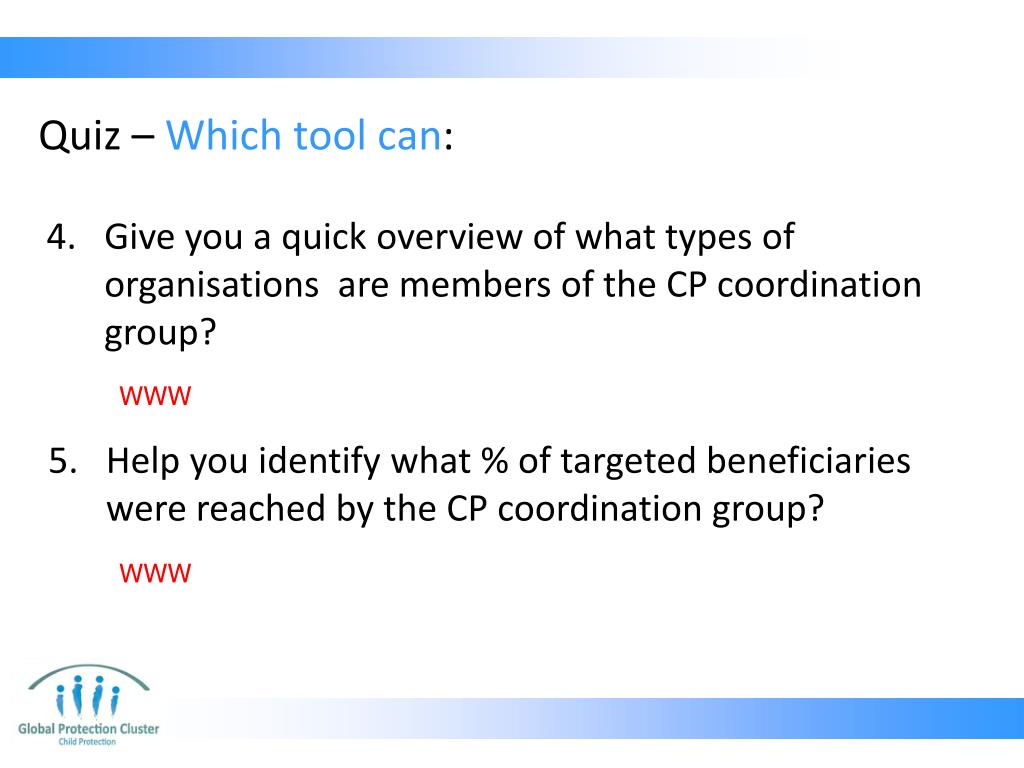 Quiz – Which tool can:

4. Give you a quick overview of what types of organisations are members of the CP coordination group?

WWW

5. Help you identify what % of targeted beneficiaries were reached by the CP coordination group?

WWW

Global Protection Cluster
Child Protection